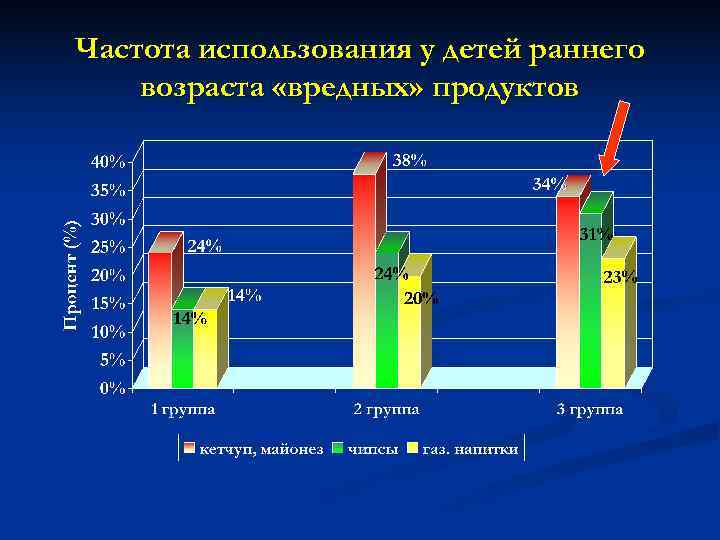 Частота использования у детей раннего возраста «вредных» продуктов

Процент (%)

40%
35%
30%
25%
20%
15%
10%
5%
0%

24%
14%
14%
38%
24%
20%
34%
31%
23%

1 группа
2 группа
3 группа

кетчуп, майонез
чипсы
газ. напитки